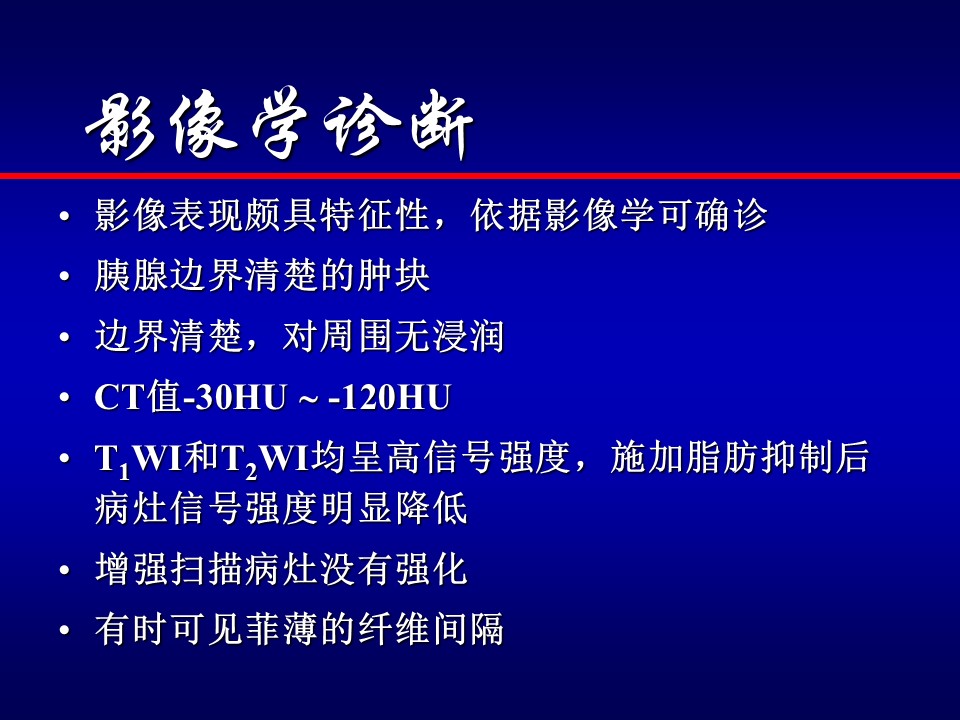 影像学诊断

• 影像表现颇具特征性，依据影像学可确诊
• 胰腺边界清楚的肿块
• 边界清楚，对周围无浸润
• CT值-30HU ~ -120HU
• $T_1$WI和$T_2$WI均呈高信号强度，施加脂肪抑制后病灶信号强度明显降低
• 增强扫描病灶没有强化
• 有时可见菲薄的纤维间隔